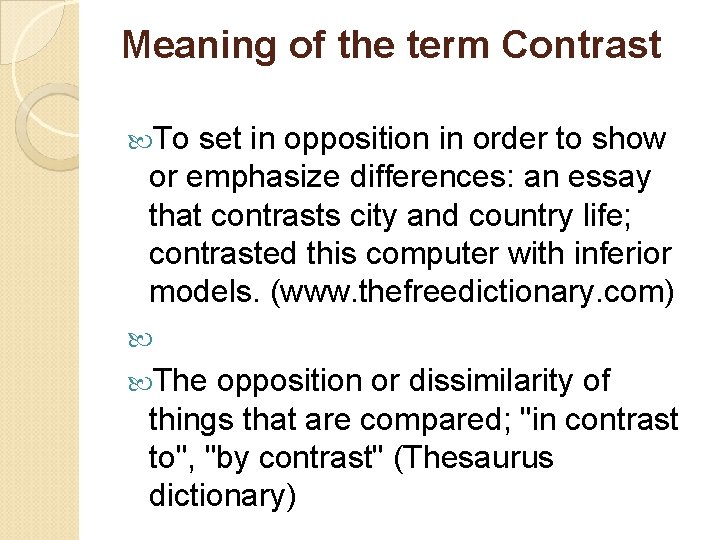 Meaning of the term Contrast

To set in opposition in order to show or emphasize differences: an essay that contrasts city and country life; contrasted this computer with inferior models. (www.thefreedictionary.com)

The opposition or dissimilarity of things that are compared; "in contrast to", "by contrast" (Thesaurus dictionary)